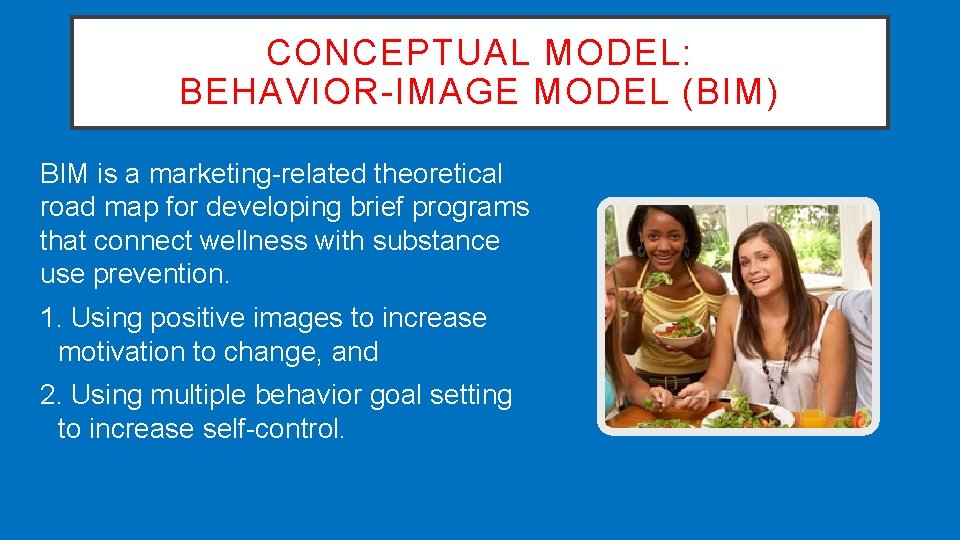 CONCEPTUAL MODEL:
BEHAVIOR-IMAGE MODEL (BIM)

BIM is a marketing-related theoretical road map for developing brief programs that connect wellness with substance use prevention.

1. Using positive images to increase motivation to change, and

2. Using multiple behavior goal setting to increase self-control.